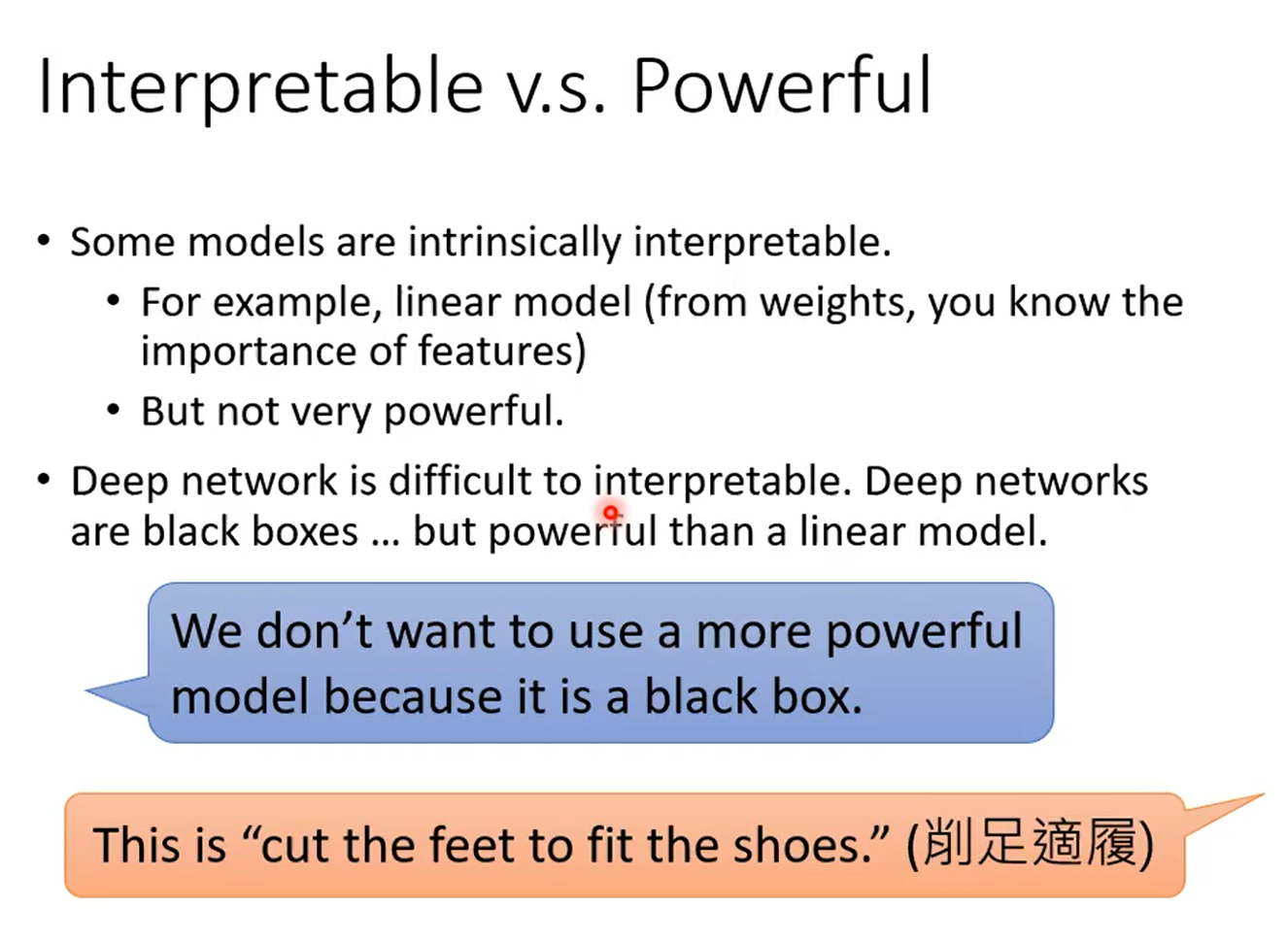 Interpretable v.s. Powerful

• Some models are intrinsically interpretable.
  • For example, linear model (from weights, you know the importance of features)
  • But not very powerful.
• Deep network is difficult to interpretable. Deep networks are black boxes … but powerful than a linear model.

We don't want to use a more powerful model because it is a black box.

This is "cut the feet to fit the shoes." (削足適履)